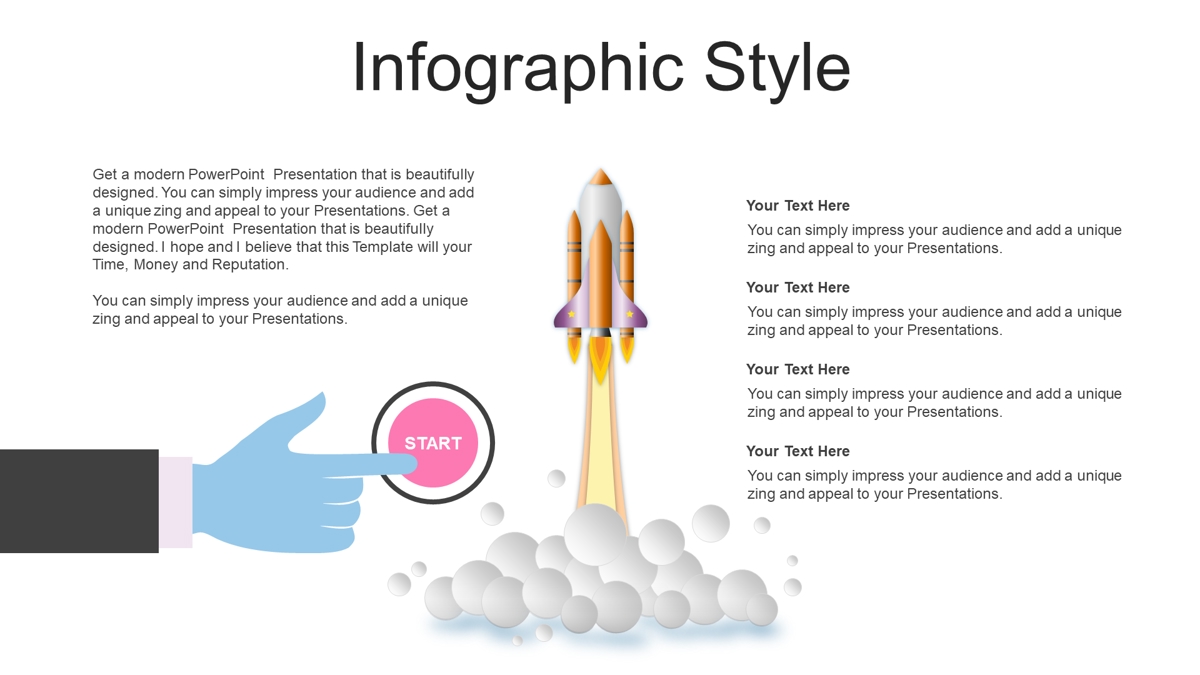 Infographic Style

Get a modern PowerPoint Presentation that is beautifully designed. You can simply impress your audience and add a unique zing and appeal to your Presentations. Get a modern PowerPoint Presentation that is beautifully designed. I hope and I believe that this Template will your Time, Money and Reputation.

You can simply impress your audience and add a unique zing and appeal to your Presentations.

START

Your Text Here
You can simply impress your audience and add a unique zing and appeal to your Presentations.

Your Text Here
You can simply impress your audience and add a unique zing and appeal to your Presentations.

Your Text Here
You can simply impress your audience and add a unique zing and appeal to your Presentations.

Your Text Here
You can simply impress your audience and add a unique zing and appeal to your Presentations.